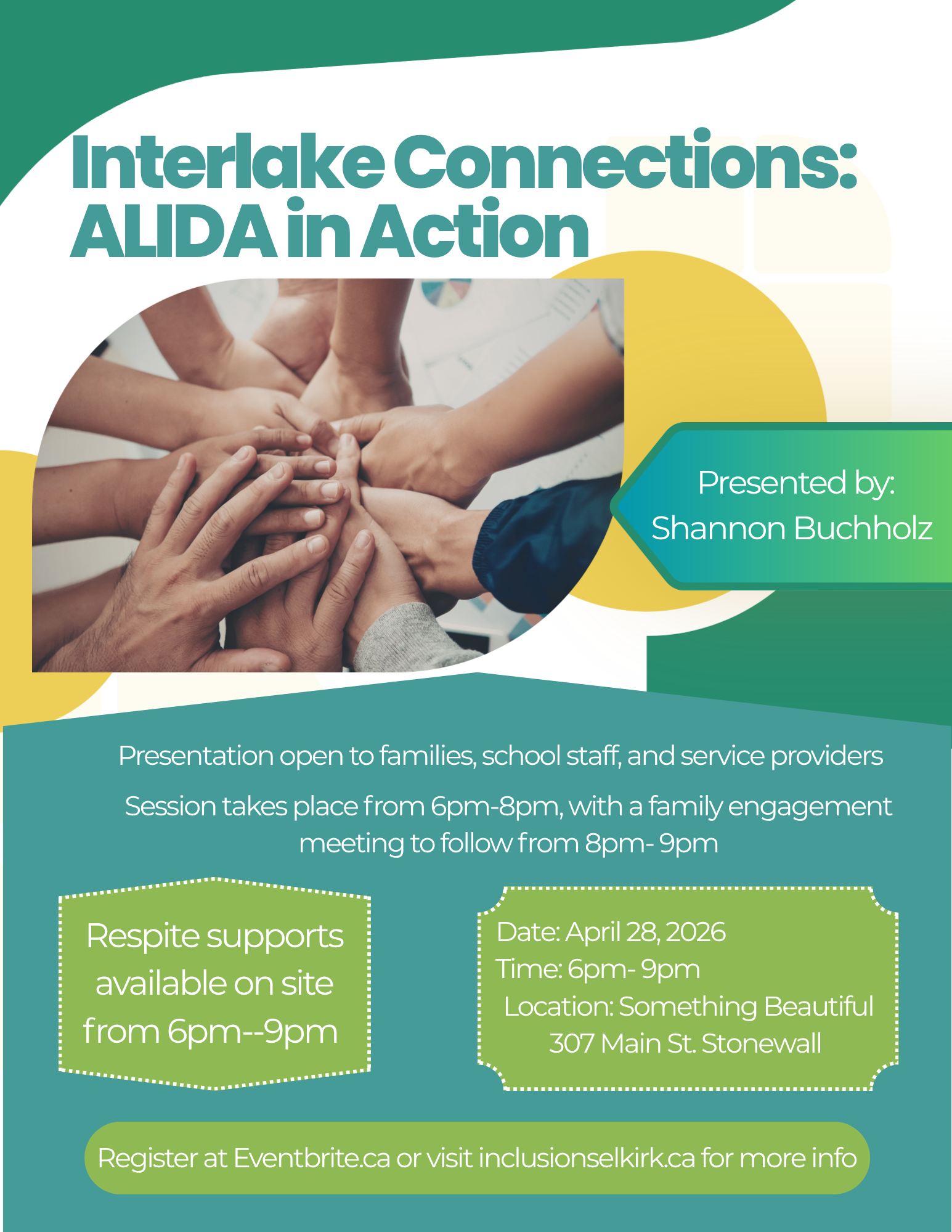 Interlake Connections: ALIDA in Action

Presented by: Shannon Buchholz

Presentation open to families, school staff, and service providers

Session takes place from 6pm-8pm, with a family engagement meeting to follow from 8pm- 9pm

Respite supports available on site from 6pm--9pm

Date: April 28, 2026
Time: 6pm- 9pm
Location: Something Beautiful
307 Main St. Stonewall

Register at Eventbrite.ca or visit inclusionselkirk.ca for more info